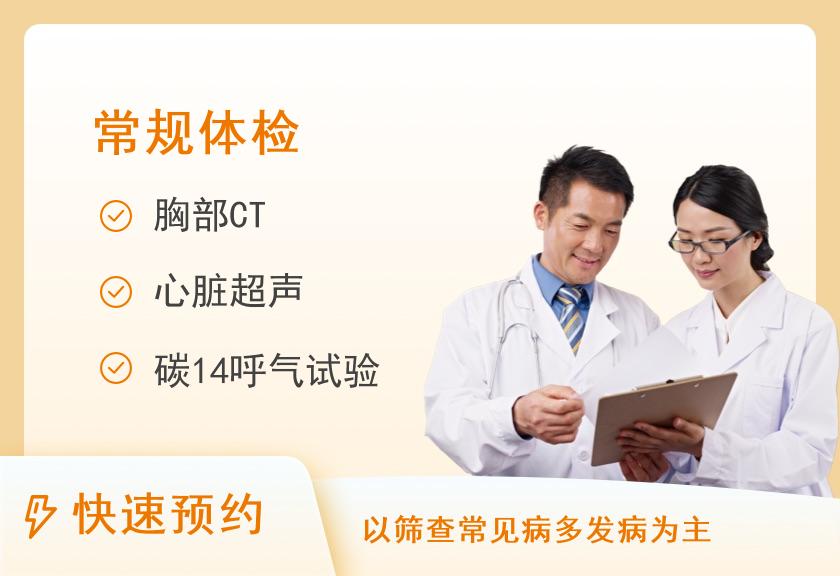 常规体检

胸部CT

心脏超声

碳14呼气试验

快速预约

以筛查常见病多发病为主